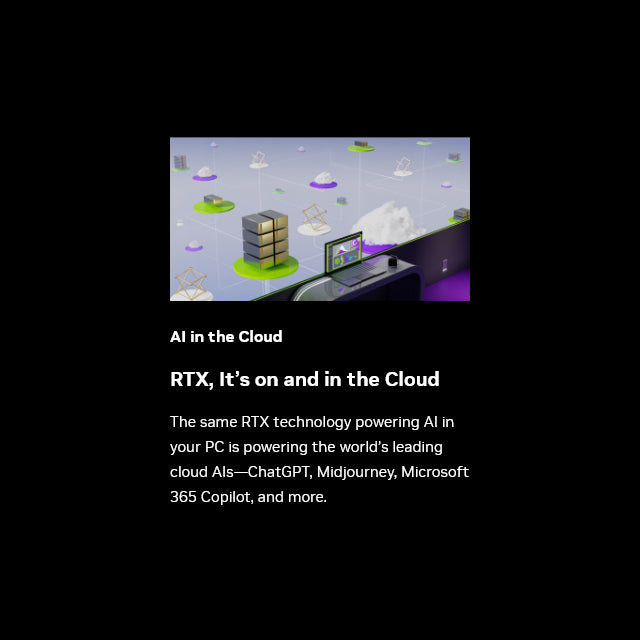 AI in the Cloud

RTX, It’s on and in the Cloud

The same RTX technology powering AI in your PC is powering the world’s leading cloud AIs—ChatGPT, Midjourney, Microsoft 365 Copilot, and more.